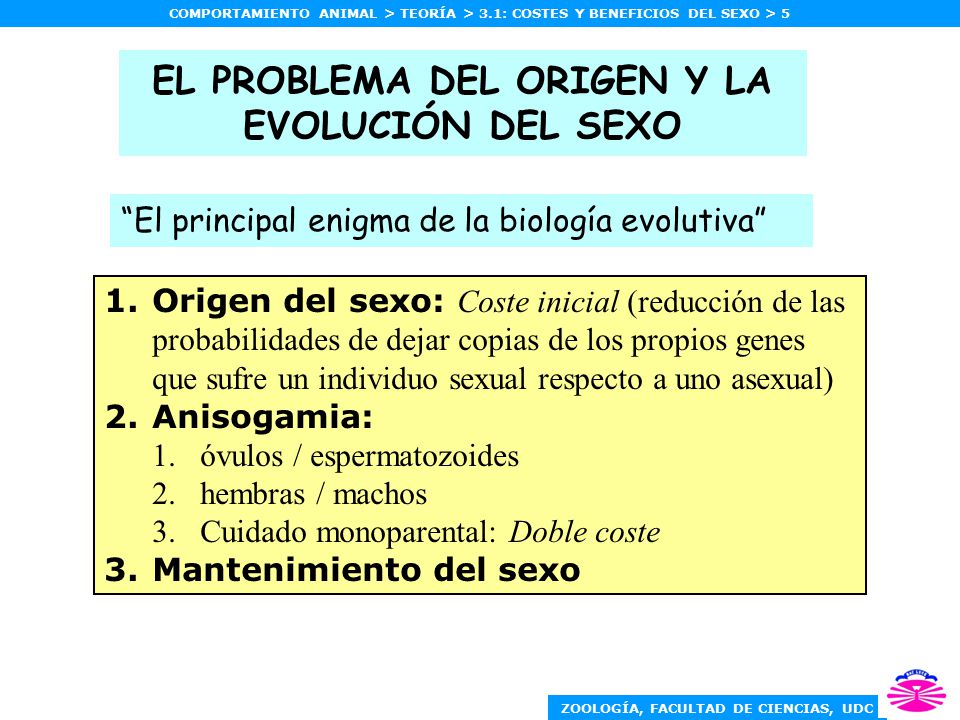 COMPORTAMIENTO ANIMAL > TEORÍA > 3.1: COSTES Y BENEFICIOS DEL SEXO > 5

EL PROBLEMA DEL ORIGEN Y LA EVOLUCIÓN DEL SEXO

“El principal enigma de la biología evolutiva”

1. Origen del sexo: Coste inicial (reducción de las probabilidades de dejar copias de los propios genes que sufre un individuo sexual respecto a uno asexual)
2. Anisogamia:
 1. óvulos / espermatozoides
 2. hembras / machos
 3. Cuidado monoparental: Doble coste
3. Mantenimiento del sexo

ZOOLOGÍA, FACULTAD DE CIENCIAS, UDC